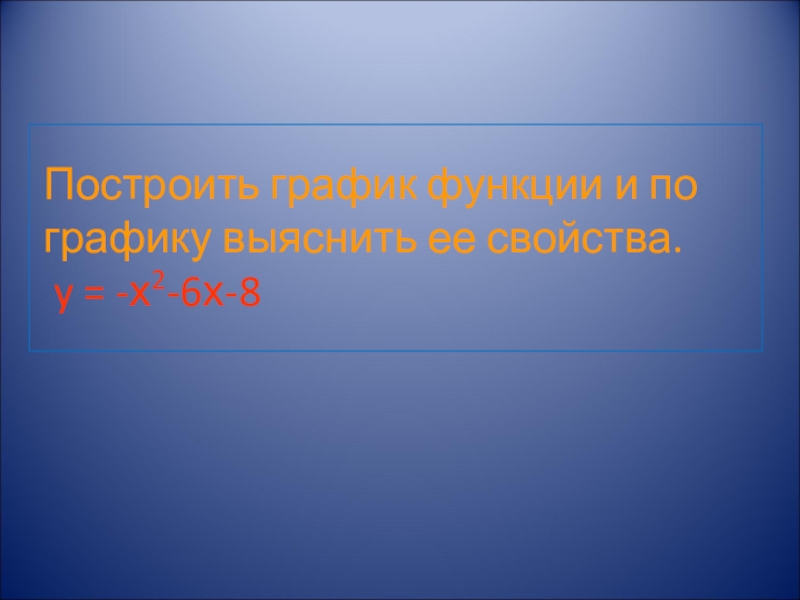 Построить график функции и по графику выяснить ее свойства.
$y = -x^2-6x-8$